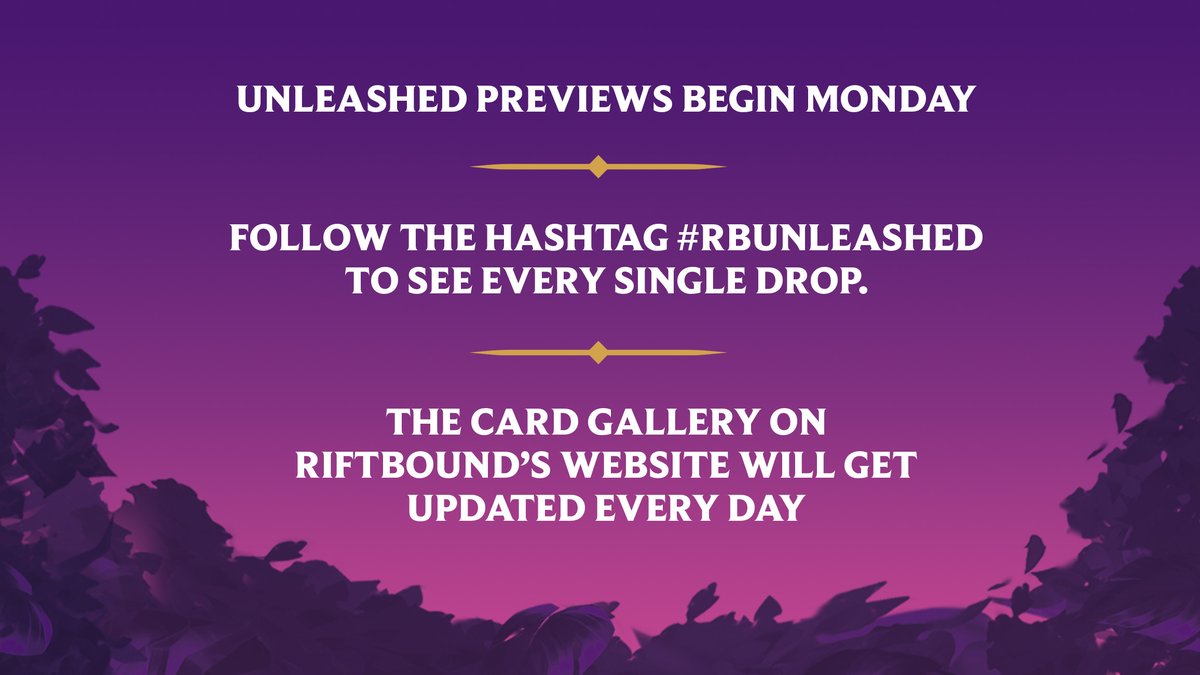 UNLEASHED PREVIEWS BEGIN MONDAY

FOLLOW THE HASHTAG #RBUNLEASHED TO SEE EVERY SINGLE DROP.

THE CARD GALLERY ON RIFTBOUND'S WEBSITE WILL GET UPDATED EVERY DAY